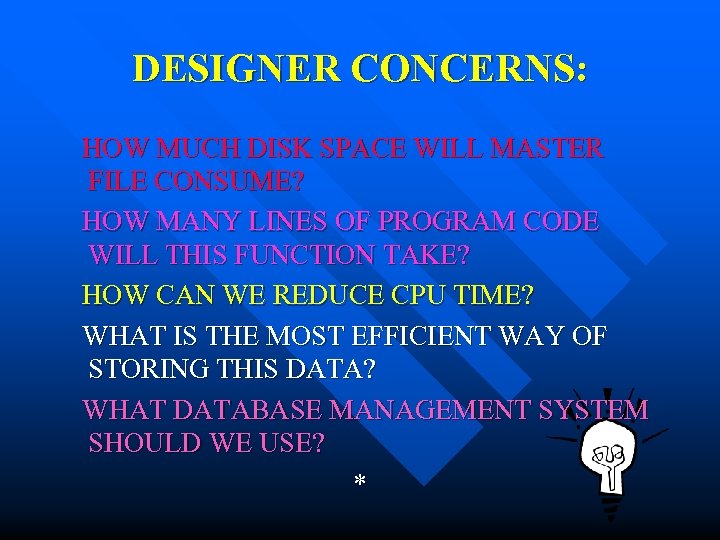 DESIGNER CONCERNS:

HOW MUCH DISK SPACE WILL MASTER FILE CONSUME?

HOW MANY LINES OF PROGRAM CODE WILL THIS FUNCTION TAKE?

HOW CAN WE REDUCE CPU TIME?

WHAT IS THE MOST EFFICIENT WAY OF STORING THIS DATA?

WHAT DATABASE MANAGEMENT SYSTEM SHOULD WE USE?

*